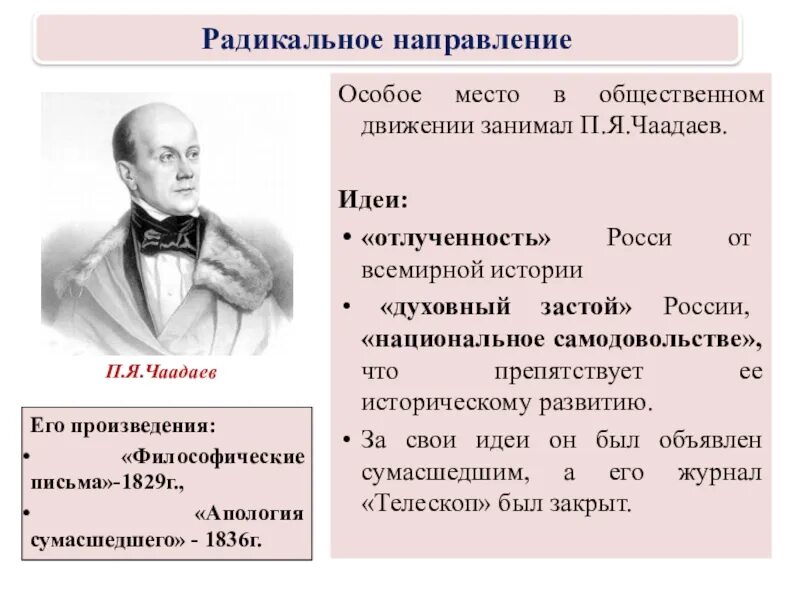 Радикальное направление

П.Я.Чаадаев

Его произведения:
• «Философические письма»-1829г.,
• «Апология сумасшедшего» - 1836г.

Особое место в общественном движении занимал П.Я.Чаадаев.

Идеи:
• «отлученность» Росси от всемирной истории
• «духовный застой» России, «национальное самодовольстве», что препятствует ее историческому развитию.
• За свои идеи он был объявлен сумасшедшим, а его журнал «Телескоп» был закрыт.